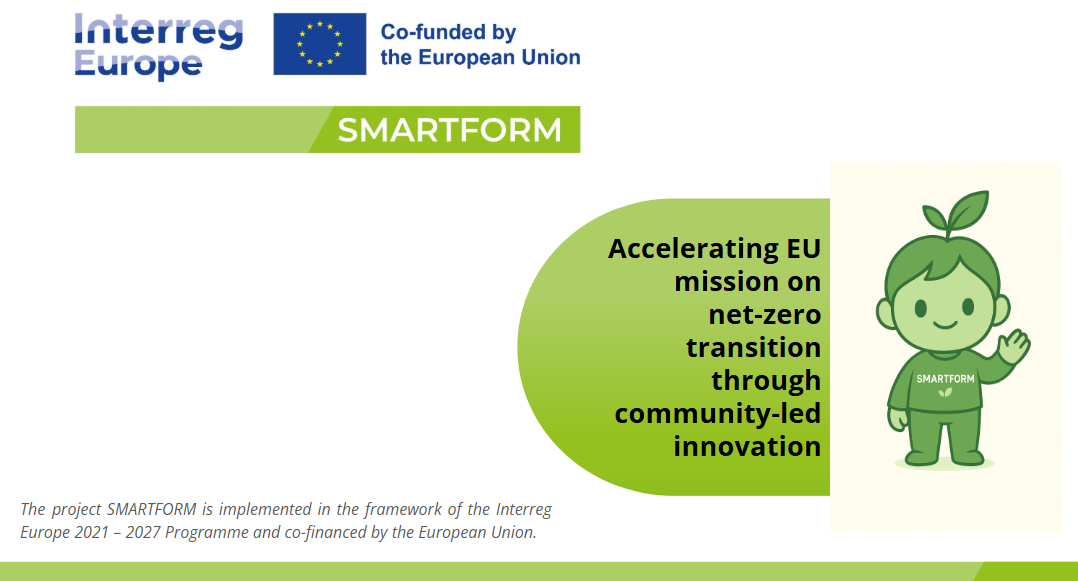 Interreg Europe

Co-funded by the European Union

SMARTFORM

Accelerating EU mission on net-zero transition through community-led innovation

SMARTFORM

The project SMARTFORM is implemented in the framework of the Interreg Europe 2021 – 2027 Programme and co-financed by the European Union.